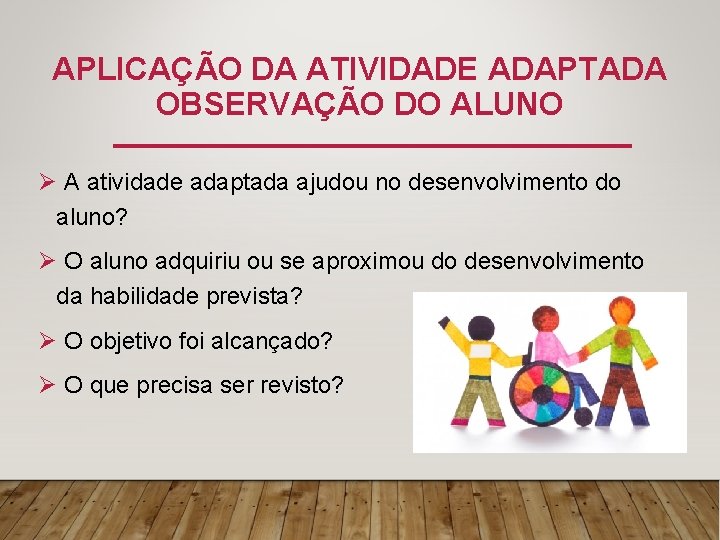 APLICAÇÃO DA ATIVIDADE ADAPTADA OBSERVAÇÃO DO ALUNO

➢ A atividade adaptada ajudou no desenvolvimento do aluno?

➢ O aluno adquiriu ou se aproximou do desenvolvimento da habilidade prevista?

➢ O objetivo foi alcançado?

➢ O que precisa ser revisto?